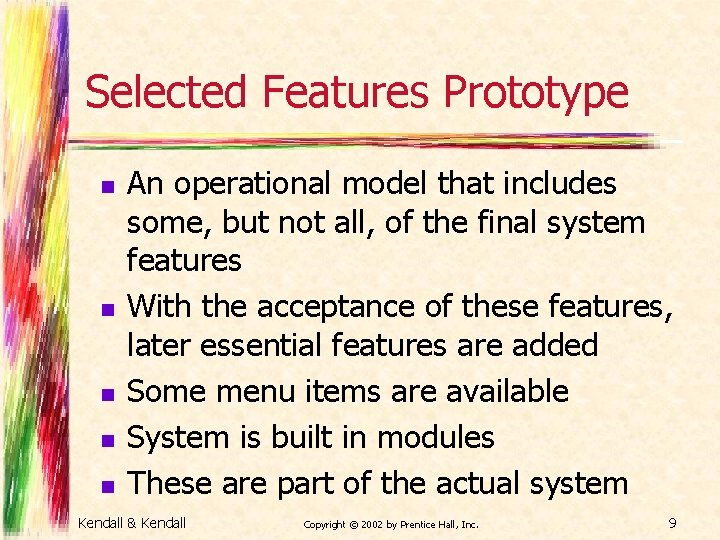 Selected Features Prototype

- An operational model that includes some, but not all, of the final system features
- With the acceptance of these features, later essential features are added
- Some menu items are available
- System is built in modules
- These are part of the actual system

Kendall & Kendall

Copyright © 2002 by Prentice Hall, Inc.

9